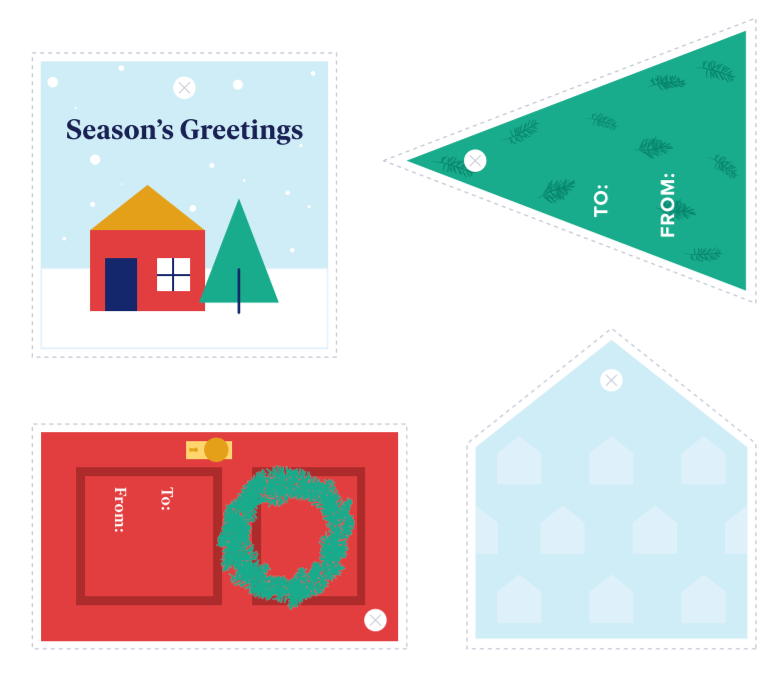 Season's Greetings

TO:
FROM:

To:
From: